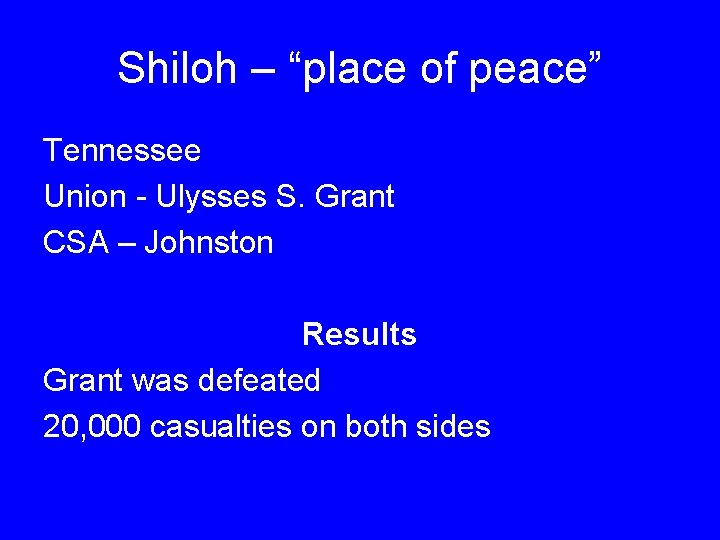 Shiloh – “place of peace”

Tennessee
Union - Ulysses S. Grant
CSA – Johnston

Results
Grant was defeated
20,000 casualties on both sides